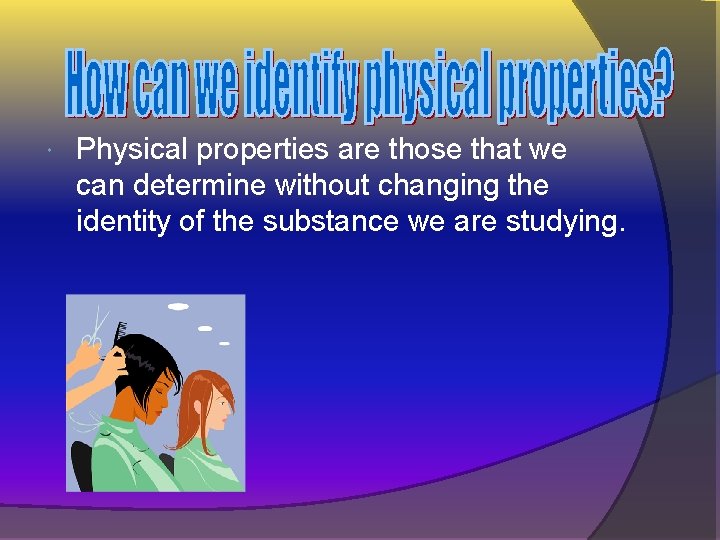 How can we identify physical properties?

Physical properties are those that we can determine without changing the identity of the substance we are studying.